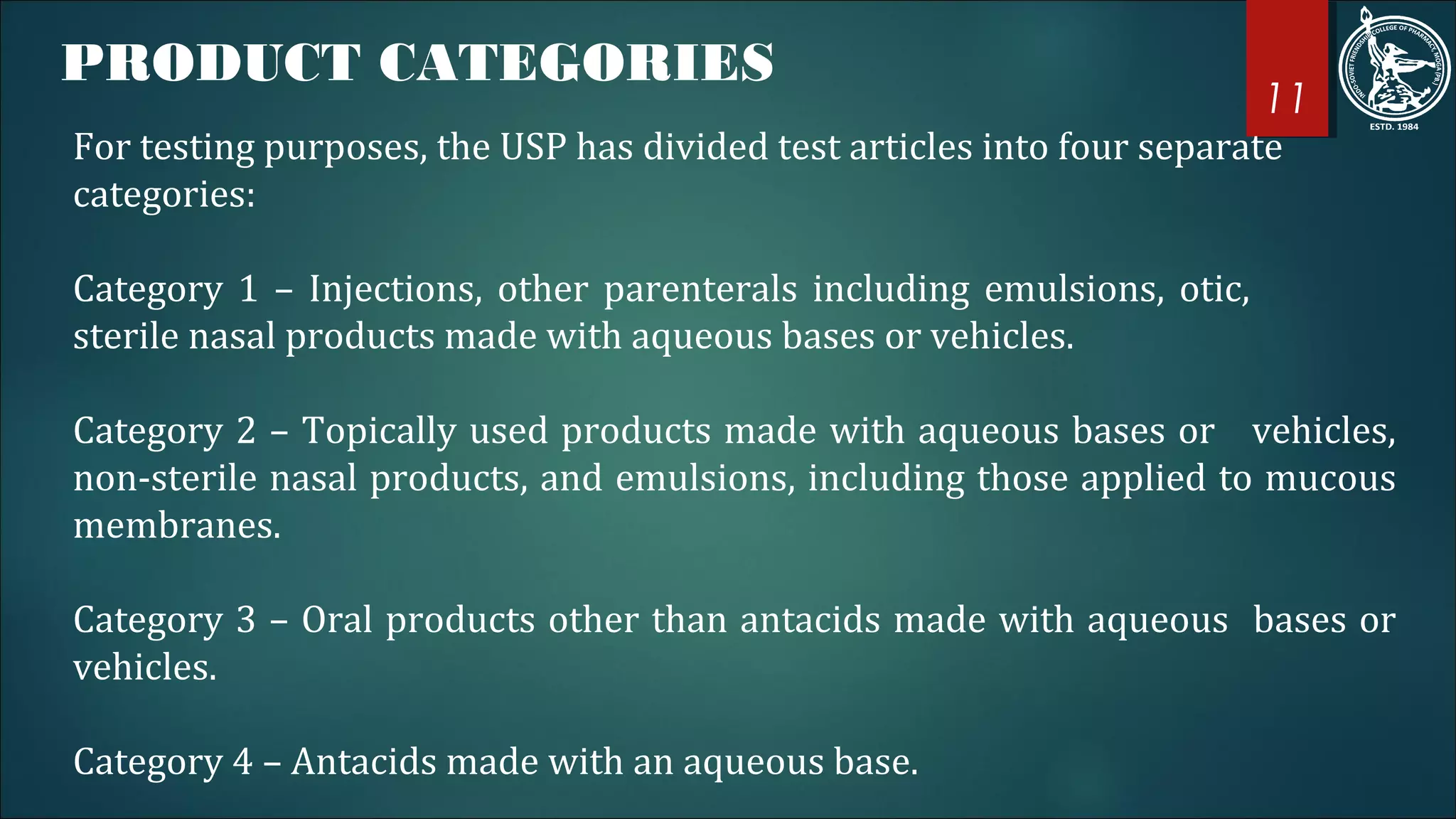 PRODUCT CATEGORIES

11

INDO-SOVIET FRIENDSHIP COLLEGE OF PHARMACY, MOGA (PB.)
ESTD. 1984

For testing purposes, the USP has divided test articles into four separate categories:

Category 1 – Injections, other parenterals including emulsions, otic, sterile nasal products made with aqueous bases or vehicles.

Category 2 – Topically used products made with aqueous bases or vehicles, non-sterile nasal products, and emulsions, including those applied to mucous membranes.

Category 3 – Oral products other than antacids made with aqueous bases or vehicles.

Category 4 – Antacids made with an aqueous base.